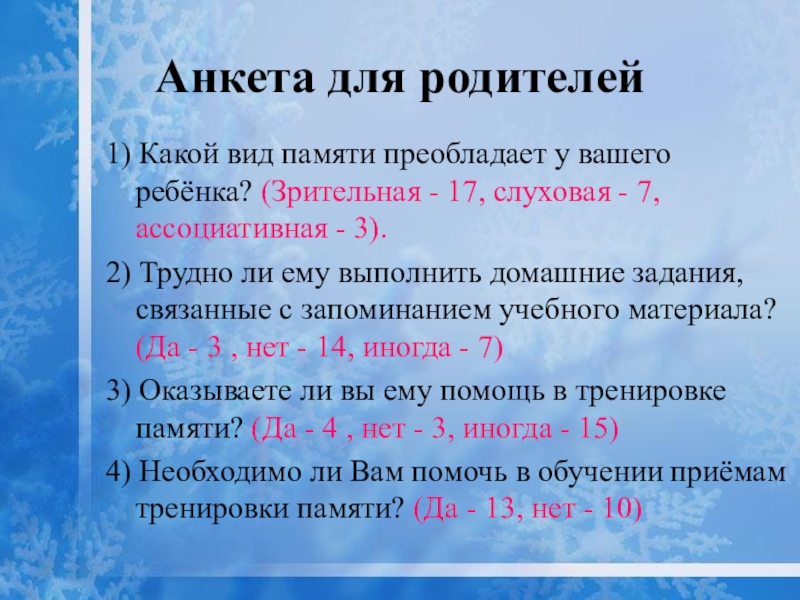 Анкета для родителей

1) Какой вид памяти преобладает у вашего ребёнка? (Зрительная - 17, слуховая - 7, ассоциативная - 3).

2) Трудно ли ему выполнить домашние задания, связанные с запоминанием учебного материала? (Да - 3 , нет - 14, иногда - 7)

3) Оказываете ли вы ему помощь в тренировке памяти? (Да - 4 , нет - 3, иногда - 15)

4) Необходимо ли Вам помочь в обучении приёмам тренировки памяти? (Да - 13, нет - 10)